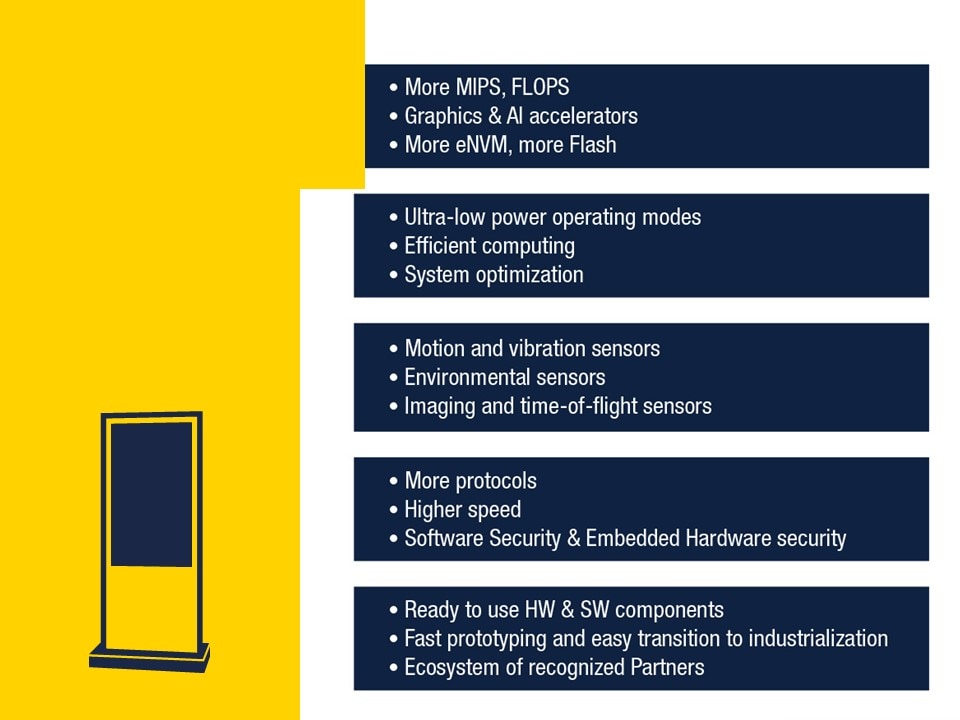 • More MIPS, FLOPS
• Graphics & AI accelerators
• More eNVM, more Flash

• Ultra-low power operating modes
• Efficient computing
• System optimization

• Motion and vibration sensors
• Environmental sensors
• Imaging and time-of-flight sensors

• More protocols
• Higher speed
• Software Security & Embedded Hardware security

• Ready to use HW & SW components
• Fast prototyping and easy transition to industrialization
• Ecosystem of recognized Partners